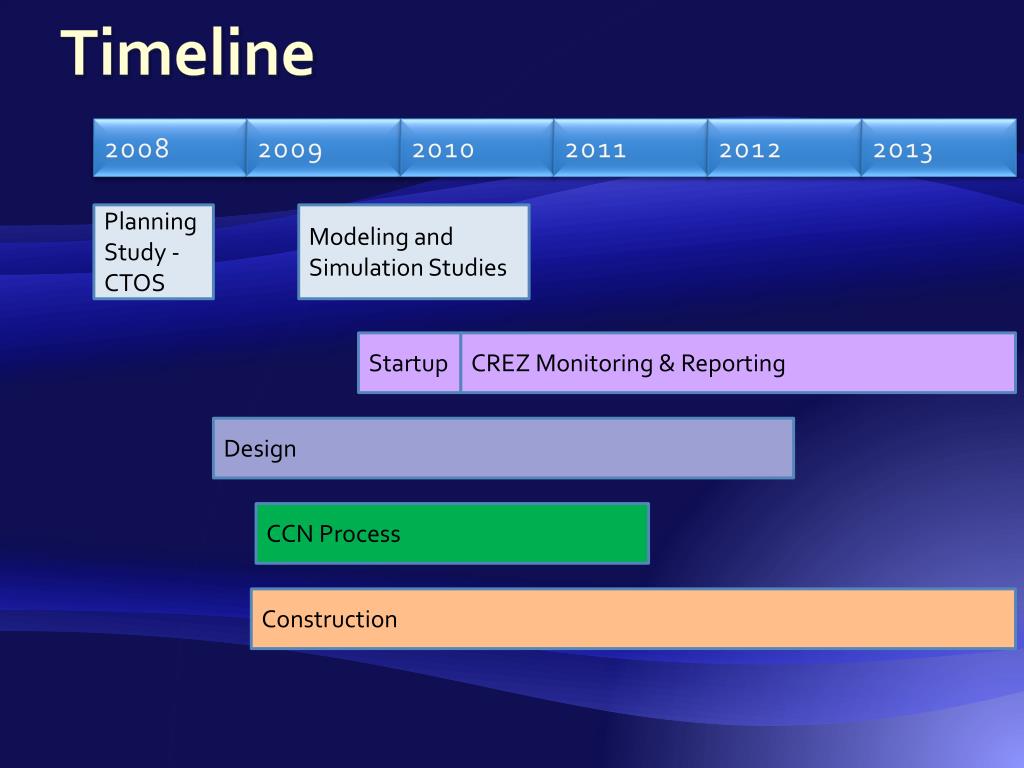 Timeline

2008 2009 2010 2011 2012 2013

Planning Study - CTOS

Modeling and Simulation Studies

Startup

CREZ Monitoring & Reporting

Design

CCN Process

Construction